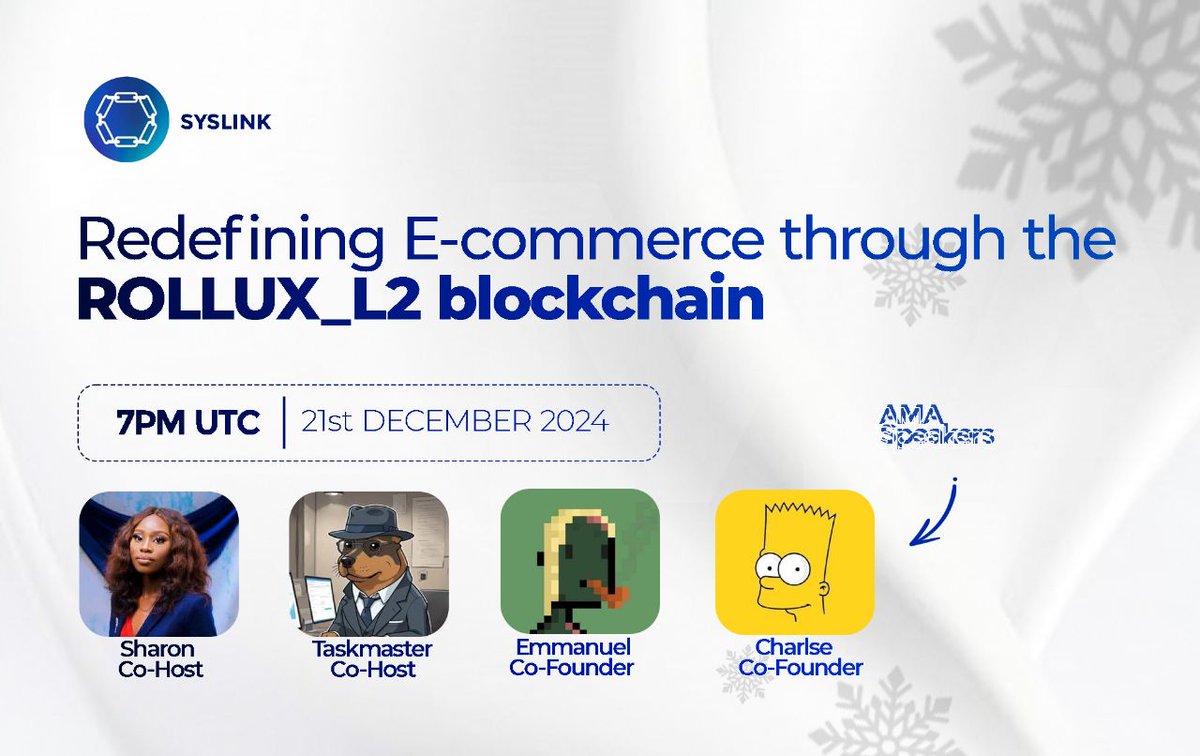 SYSLINK

Redefining E-commerce through the ROLLUX_L2 blockchain

7PM UTC | 21st DECEMBER 2024

AMA Speakers

Sharon
Co-Host

Taskmaster
Co-Host

Emmanuel
Co-Founder

Charlse
Co-Founder